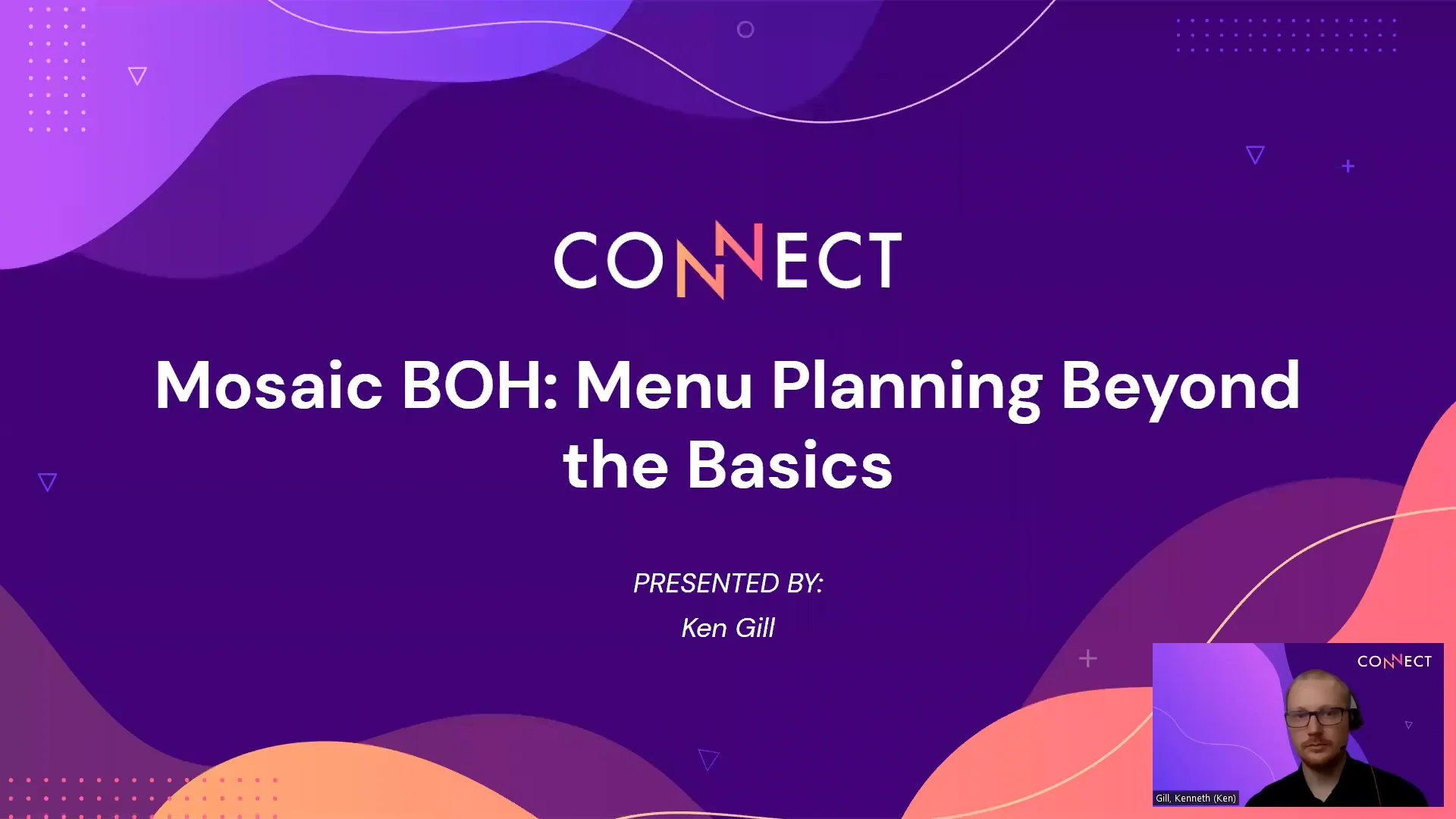 CONNECT

Mosaic BOH: Menu Planning Beyond the Basics

PRESENTED BY:
Ken Gill

CONNECT

Gill, Kenneth (Ken)